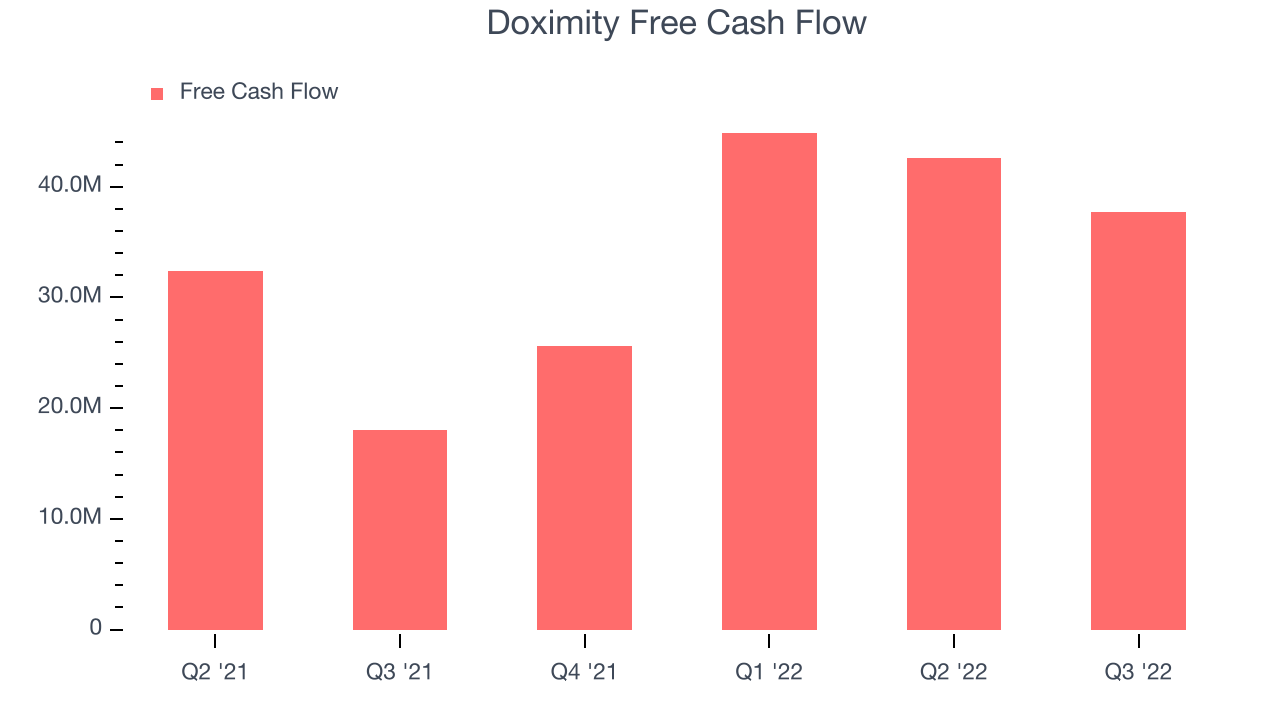 Doximity Free Cash Flow

Free Cash Flow

40.0M
30.0M
20.0M
10.0M
0

Q2 '21
Q3 '21
Q4 '21
Q1 '22
Q2 '22
Q3 '22